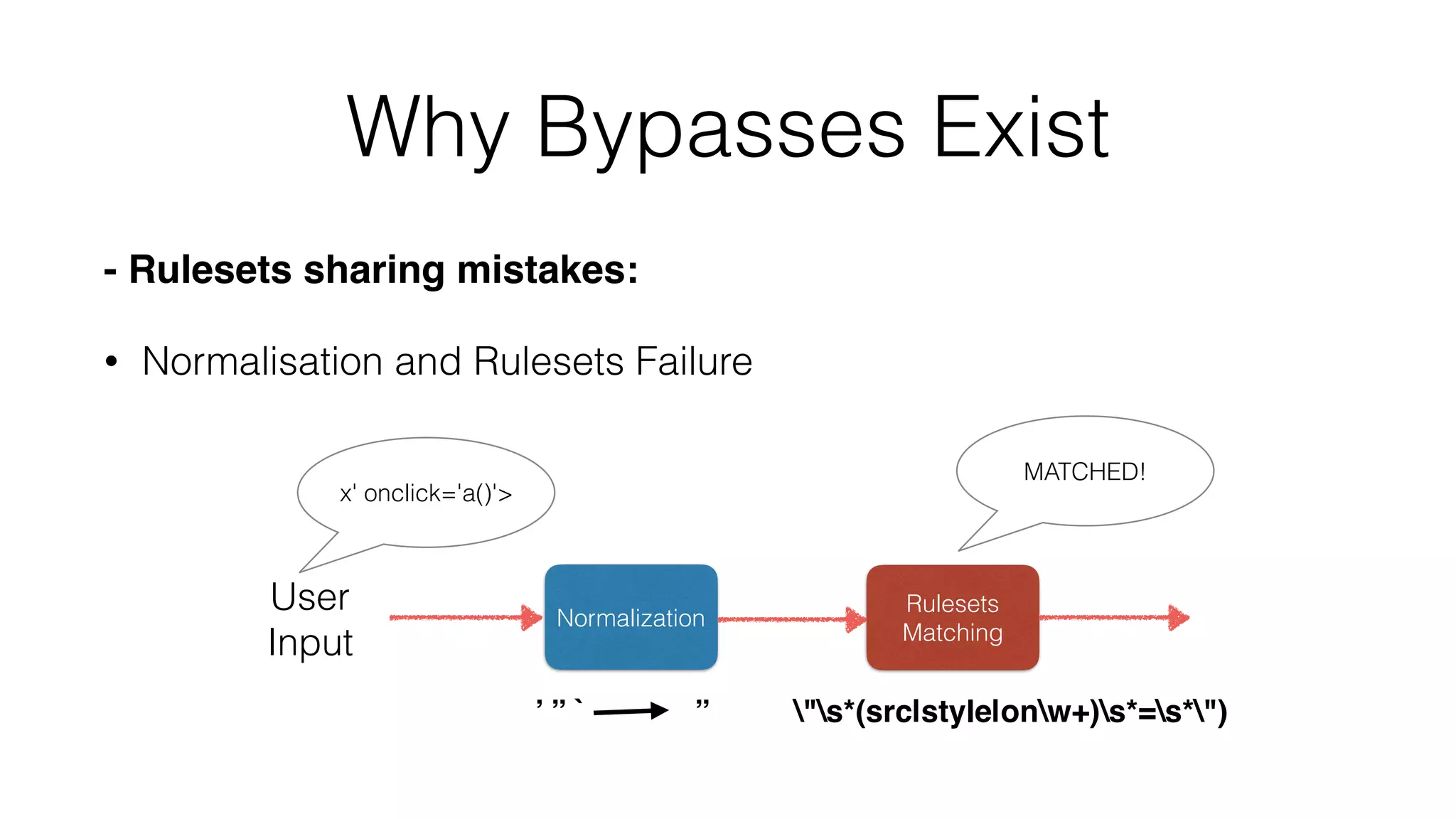 Why Bypasses Exist

- Rulesets sharing mistakes:

• Normalisation and Rulesets Failure

x' onclick='a()'>

MATCHED!

User Input

Normalization

Rulesets Matching

' " ` → "

\"\s*(src|style|on\w+)\s*=\s*\")